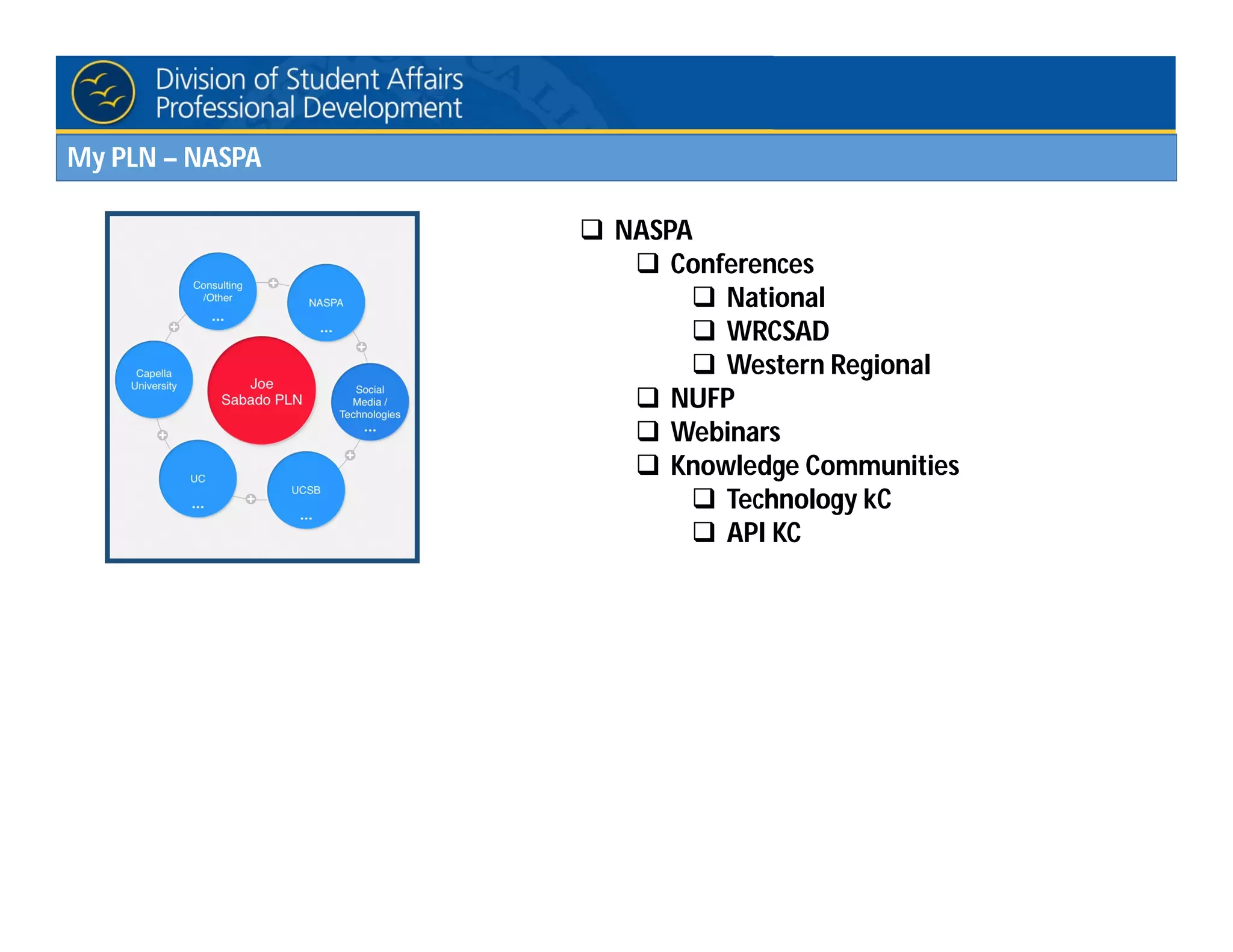 Division of Student Affairs
Professional Development

My PLN – NASPA

Consulting /Other
...

NASPA
...

Capella University

Joe Sabado PLN

Social Media / Technologies
...

UC
...

UCSB
...

❑ NASPA
❑ Conferences
❑ National
❑ WRCSAD
❑ Western Regional
❑ NUFP
❑ Webinars
❑ Knowledge Communities
❑ Technology kC
❑ API KC